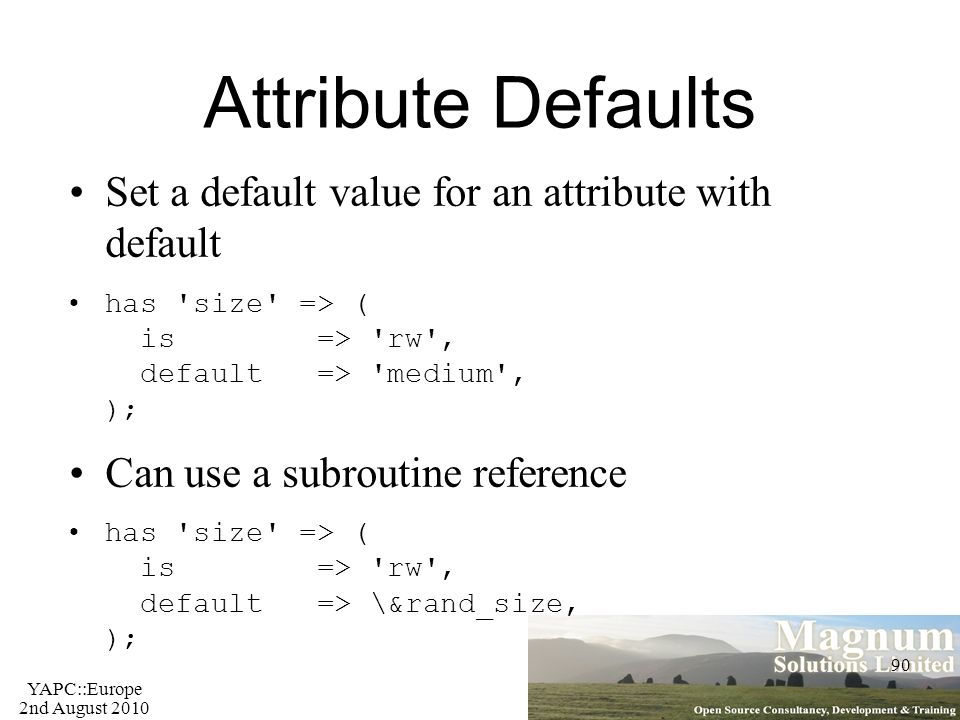 Attribute Defaults

• Set a default value for an attribute with default

• has 'size' => (
  is => 'rw',
  default => 'medium',
);

• Can use a subroutine reference

• has 'size' => (
  is => 'rw',
  default => \&rand_size,
);

YAPC::Europe
2nd August 2010

Magnum
Solutions Limited
90
Open Source Consultancy, Development & Training